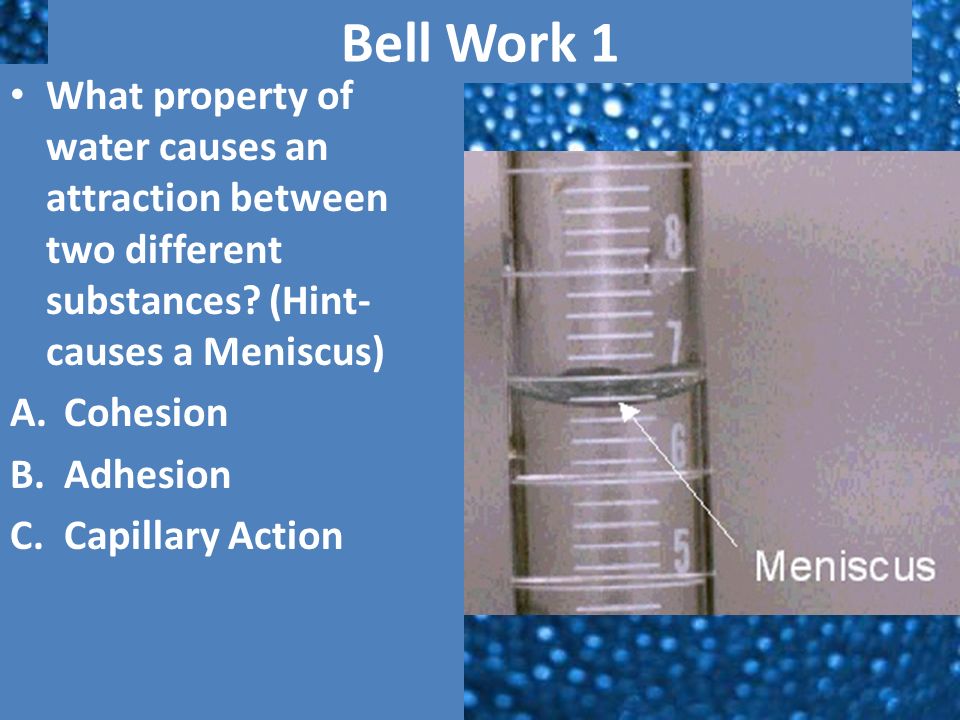 Bell Work 1

• What property of water causes an attraction between two different substances? (Hint- causes a Meniscus)

A. Cohesion

B. Adhesion

C. Capillary Action

8

7

6

5

Meniscus